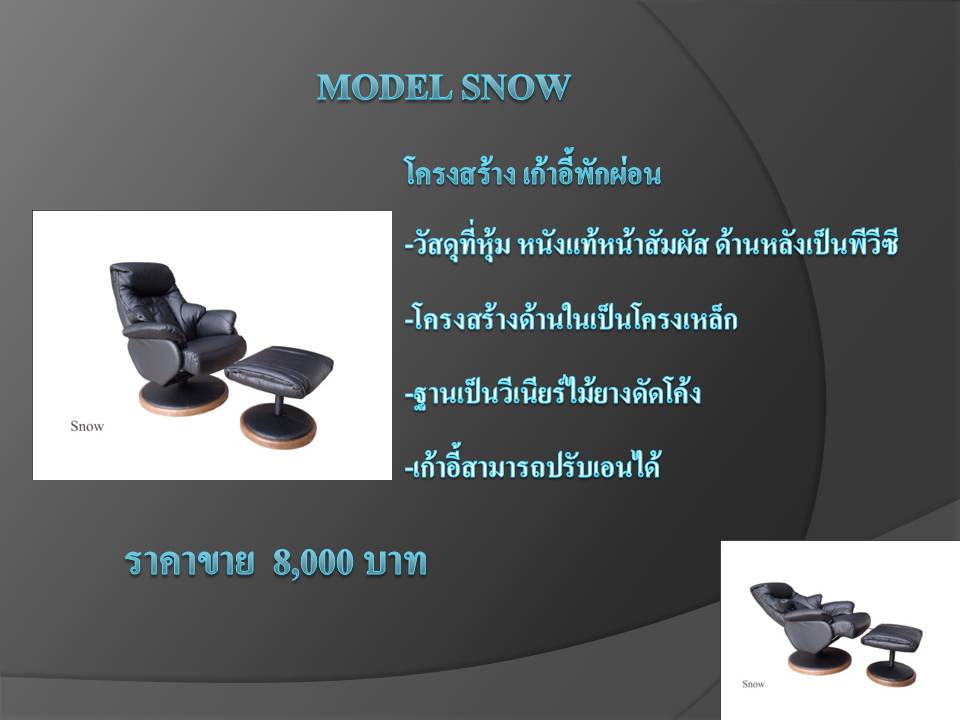 MODEL SNOW

โครงสร้าง เก้าอี้พักผ่อน

-วัสดุที่หุ้ม หนังแท้หน้าสัมผัส ด้านหลังเป็นพีวีซี

-โครงสร้างด้านในเป็นโครงเหล็ก

-ฐานเป็นวีเนียร์ไม้ยางดัดโค้ง

-เก้าอี้สามารถปรับเอนได้

Snow

ราคาขาย 8,000 บาท

Snow